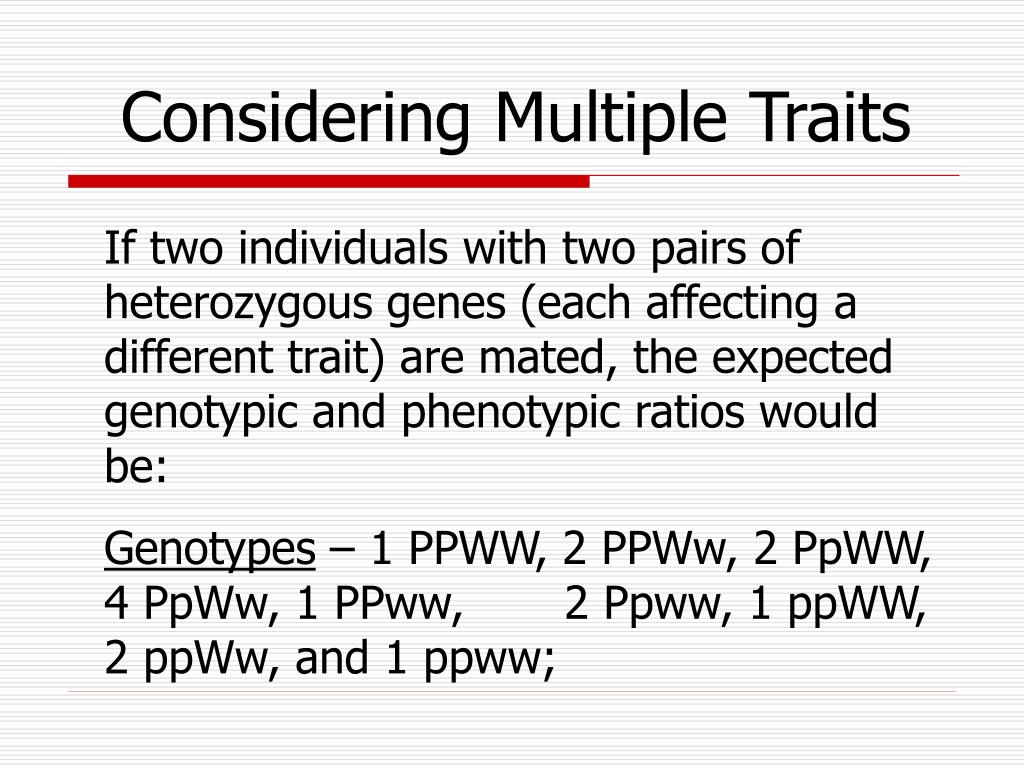 Considering Multiple Traits

If two individuals with two pairs of heterozygous genes (each affecting a different trait) are mated, the expected genotypic and phenotypic ratios would be:

Genotypes – 1 PPWW, 2 PPWw, 2 PpWW, 4 PpWw, 1 PPww, 2 Ppww, 1 ppWW, 2 ppWw, and 1 ppww;